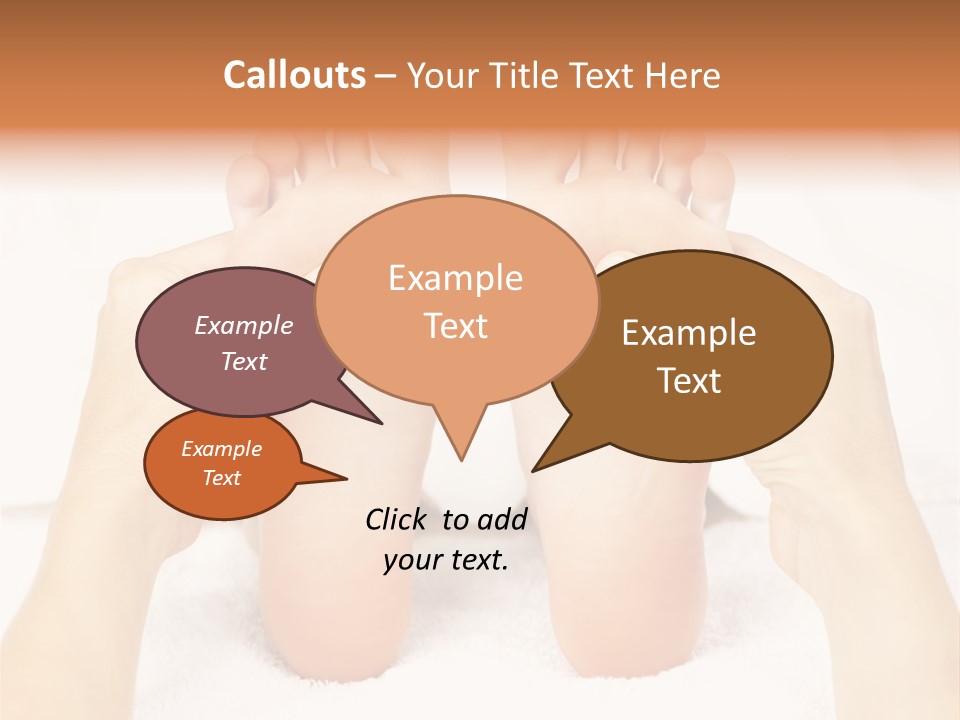 Callouts – Your Title Text Here

Example Text

Example Text

Example Text

Example Text

Click to add your text.